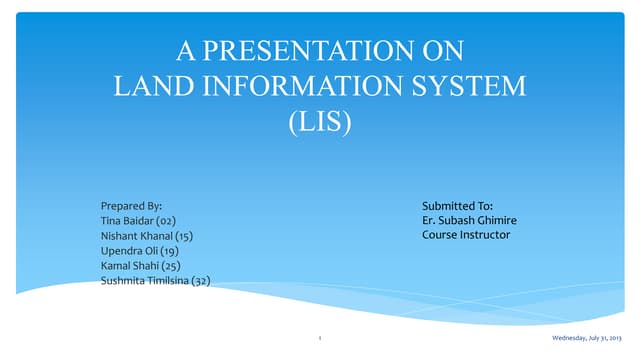 A PRESENTATION ON
LAND INFORMATION SYSTEM
(LIS)

Prepared By:
Tina Baidar (02)
Nishant Khanal (15)
Upendra Oli (19)
Kamal Shahi (25)
Sushmita Timilsina (32)

Submitted To:
Er. Subash Ghimire
Course Instructor

1

Wednesday, July 31, 2013